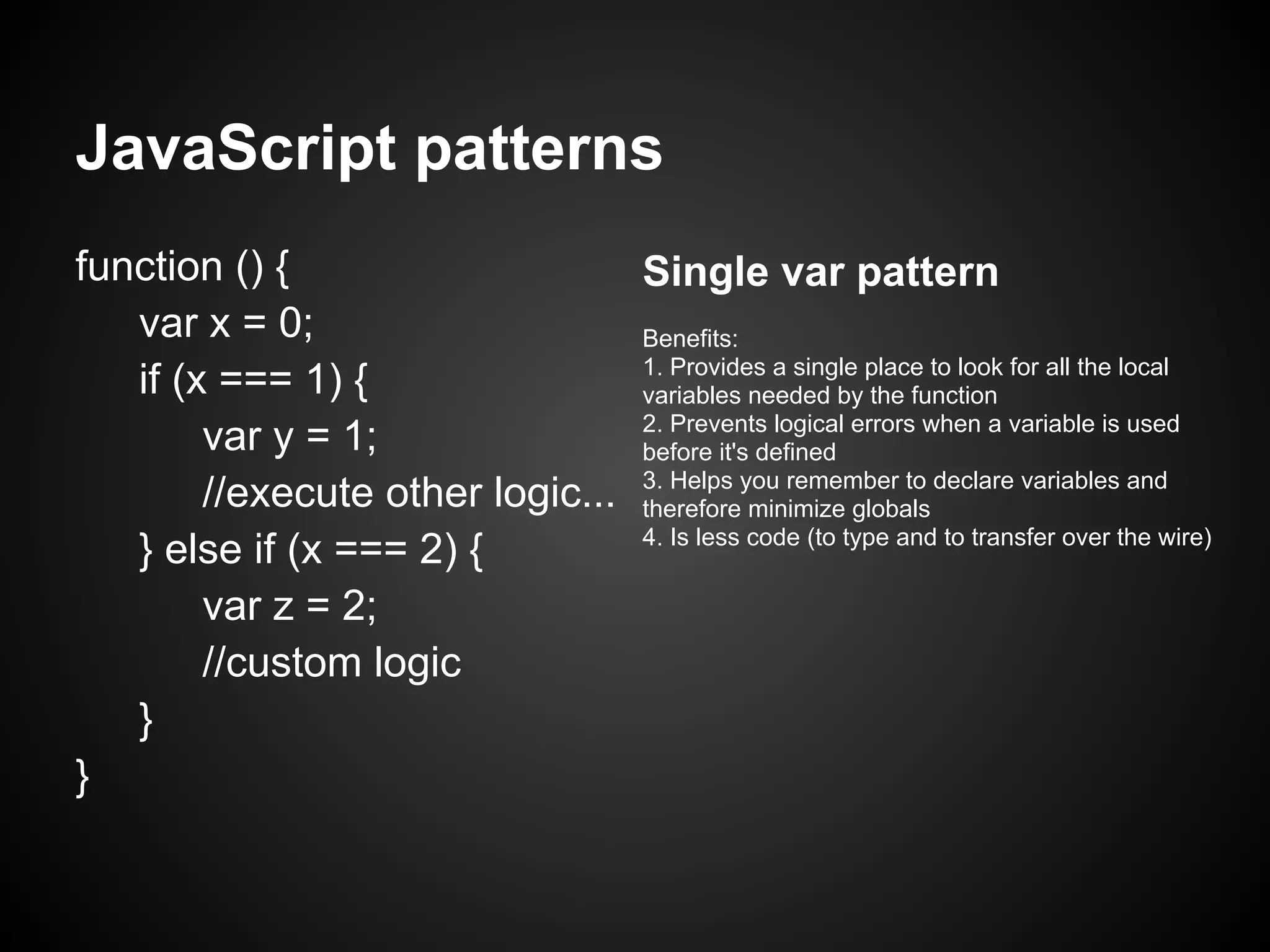 JavaScript patterns

function () {
var x = 0;
if (x === 1) {
var y = 1;
//execute other logic...
} else if (x === 2) {
var z = 2;
//custom logic
}
}

Single var pattern

Benefits:
1. Provides a single place to look for all the local variables needed by the function
2. Prevents logical errors when a variable is used before it's defined
3. Helps you remember to declare variables and therefore minimize globals
4. Is less code (to type and to transfer over the wire)